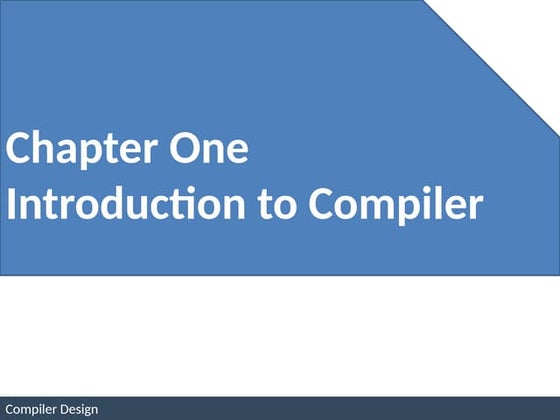 Chapter One
Introduction to Compiler

Compiler Design